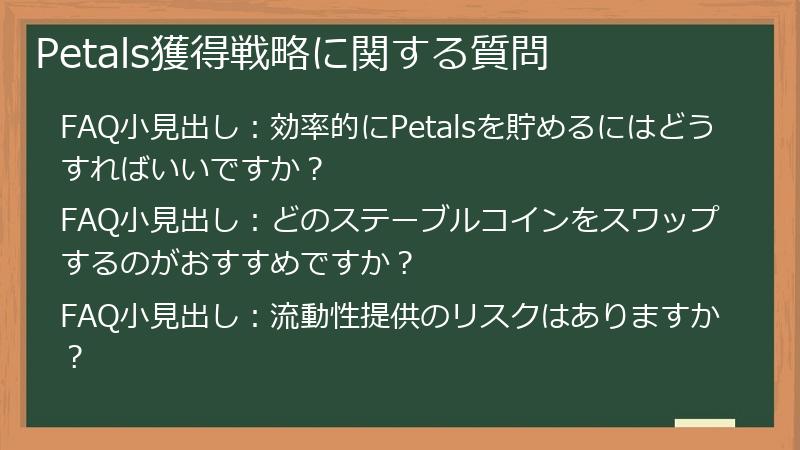 Petals獲得戦略に関する質問

FAQ小見出し：効率的にPetalsを貯めるにはどうすればいいですか？

FAQ小見出し：どのステーブルコインをスワップするのがおすすめですか？

FAQ小見出し：流動性提供のリスクはありますか？